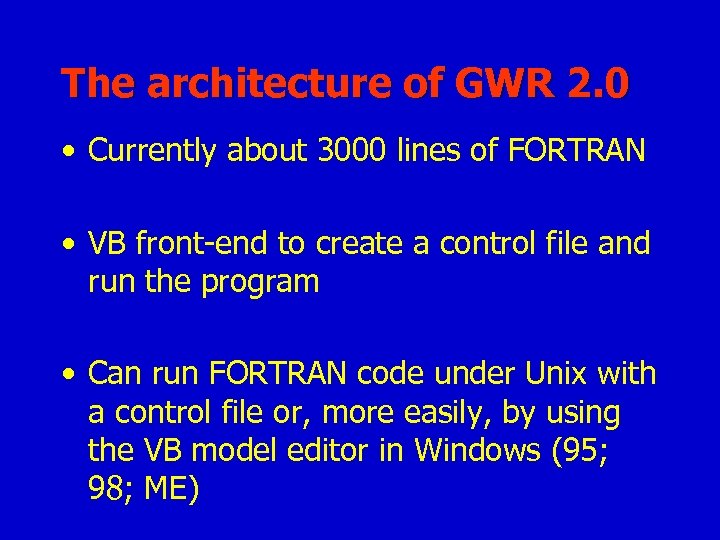 The architecture of GWR 2.0

• Currently about 3000 lines of FORTRAN

• VB front-end to create a control file and run the program

• Can run FORTRAN code under Unix with a control file or, more easily, by using the VB model editor in Windows (95; 98; ME)